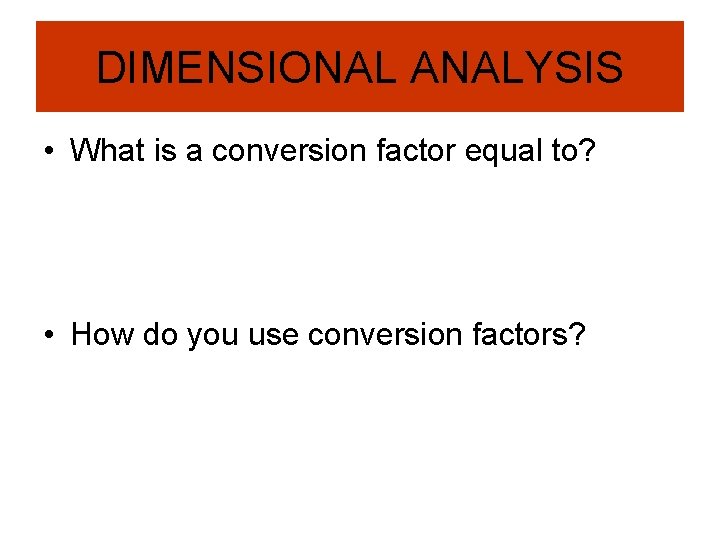 DIMENSIONAL ANALYSIS

• What is a conversion factor equal to?

• How do you use conversion factors?